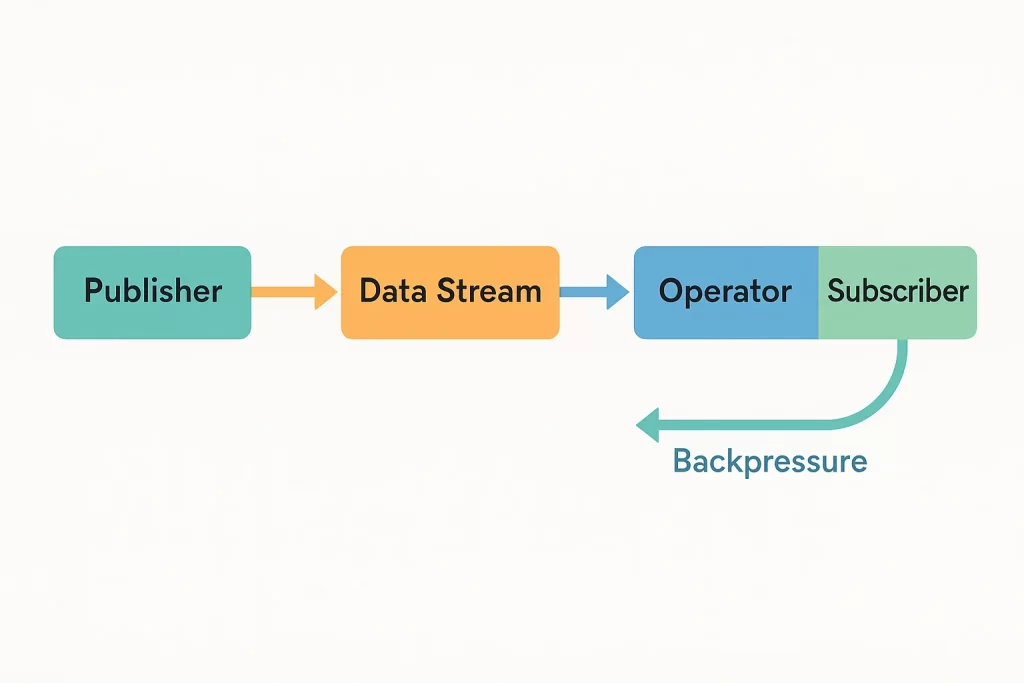 Publisher

Data Stream

Operator

Subscriber

Backpressure